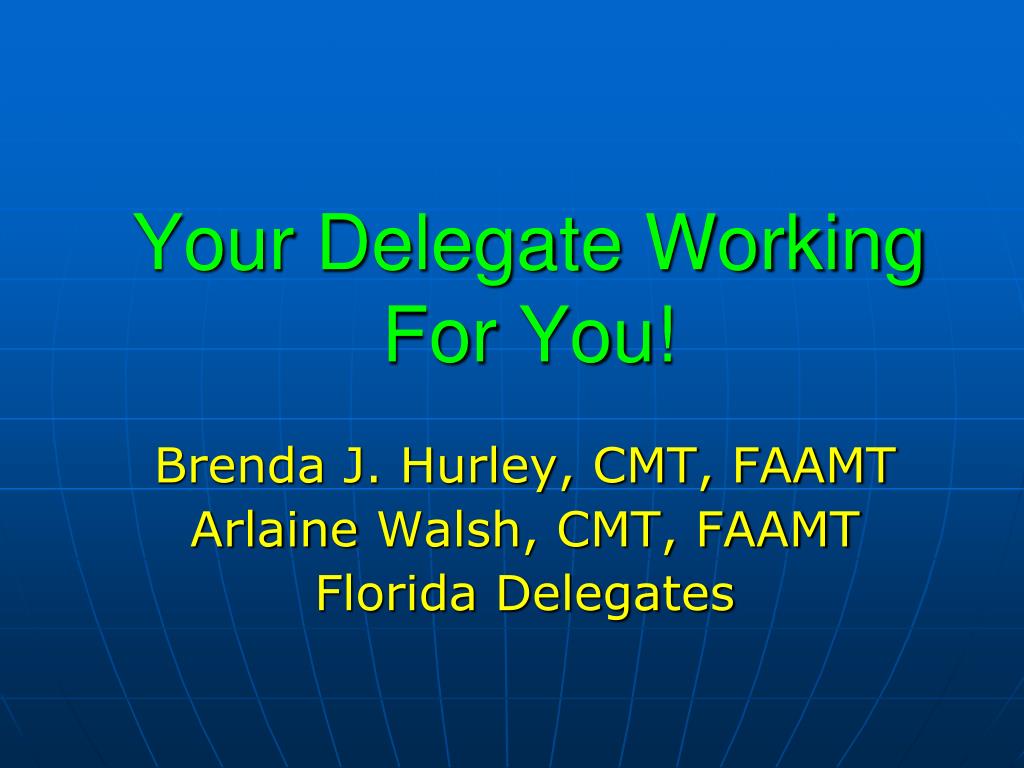 Your Delegate Working For You!

Brenda J. Hurley, CMT, FAAMT
Arlaine Walsh, CMT, FAAMT
Florida Delegates